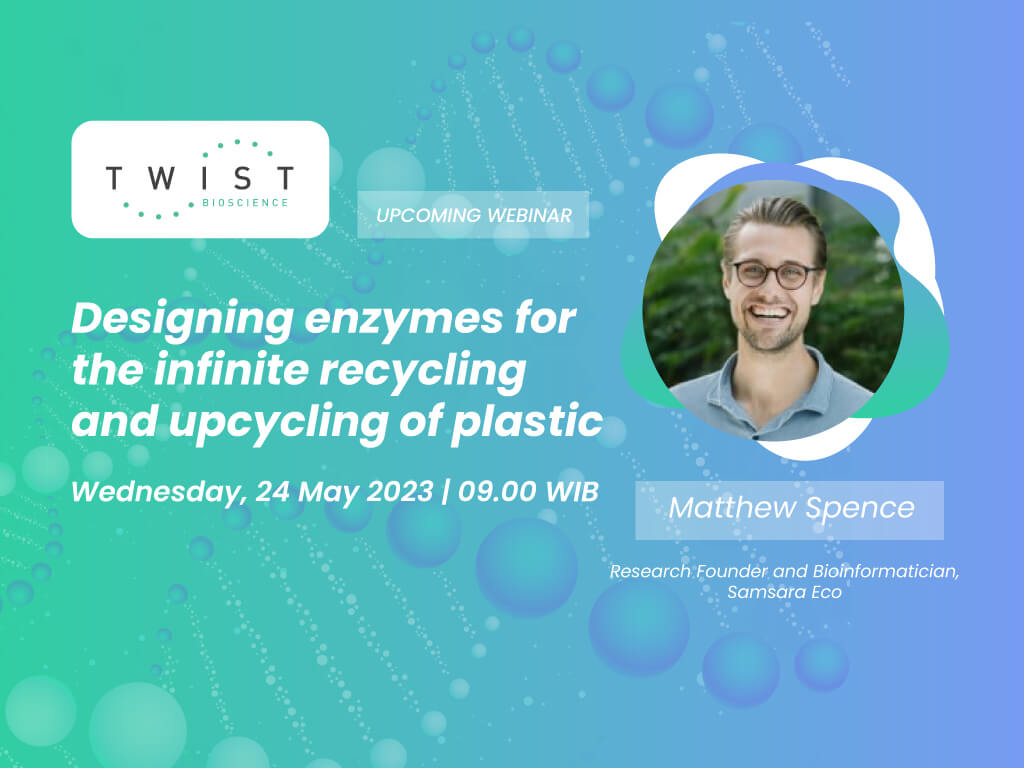 TWIST
BIOSCIENCE

UPCOMING WEBINAR

Designing enzymes for the infinite recycling and upcycling of plastic

Wednesday, 24 May 2023 | 09.00 WIB

Matthew Spence

Research Founder and Bioinformatician, Samsara Eco